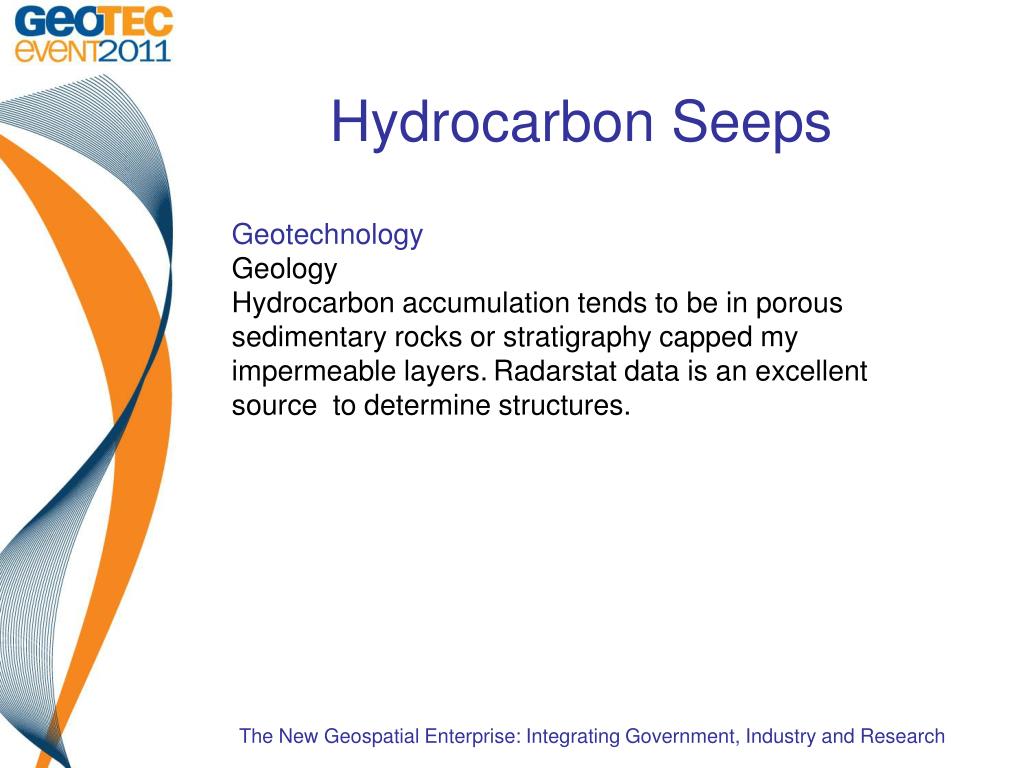 GEOTEC
EVENT2011

Hydrocarbon Seeps

Geotechnology
Geology
Hydrocarbon accumulation tends to be in porous sedimentary rocks or stratigraphy capped my impermeable layers. Radarstat data is an excellent source to determine structures.

The New Geospatial Enterprise: Integrating Government, Industry and Research